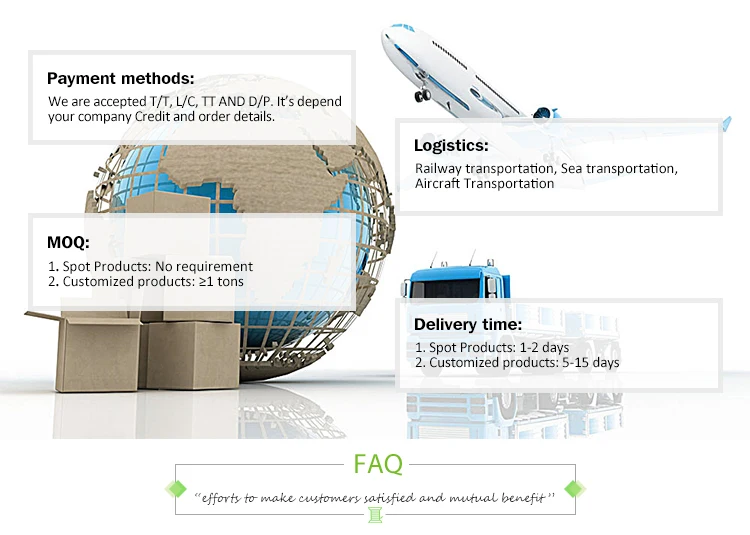 Payment methods:
We are accepted T/T, L/C, TT AND D/P. It's depend your company Credit and order details.

Logistics:
Railway transportation, Sea transportation, Aircraft Transportation

MOQ:
1. Spot Products: No requirement
2. Customized products: ≥1 tons

Delivery time:
1. Spot Products: 1-2 days
2. Customized products: 5-15 days

FAQ

"efforts to make customers satisfied and mutual benefit"